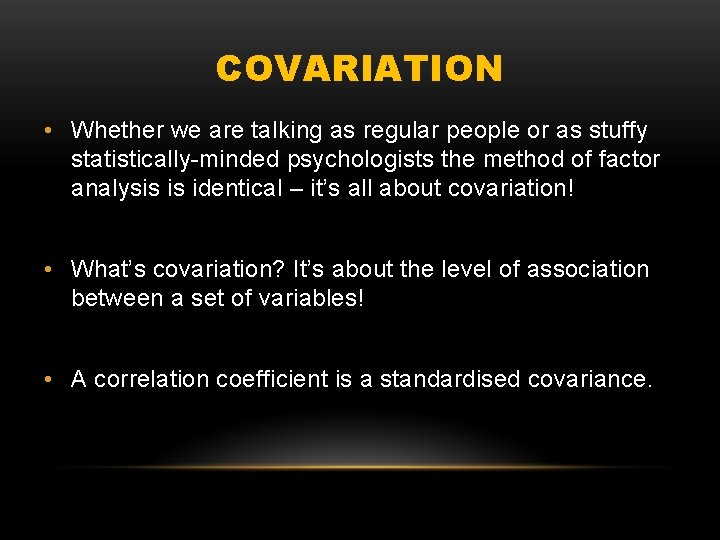 COVARIATION

• Whether we are talking as regular people or as stuffy statistically-minded psychologists the method of factor analysis is identical – it's all about covariation!

• What's covariation? It's about the level of association between a set of variables!

• A correlation coefficient is a standardised covariance.